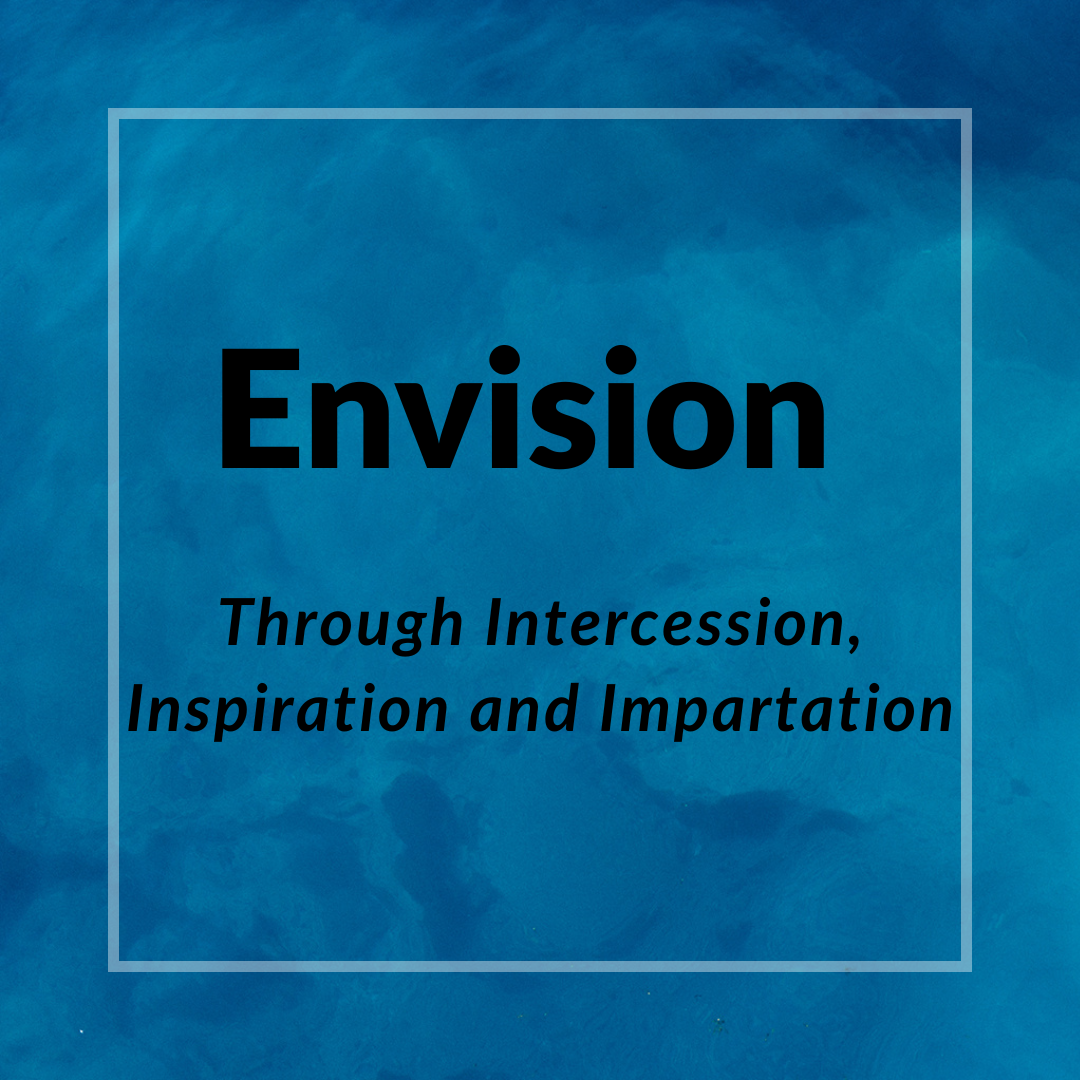 Envision

Through Intercession, Inspiration and Impartation